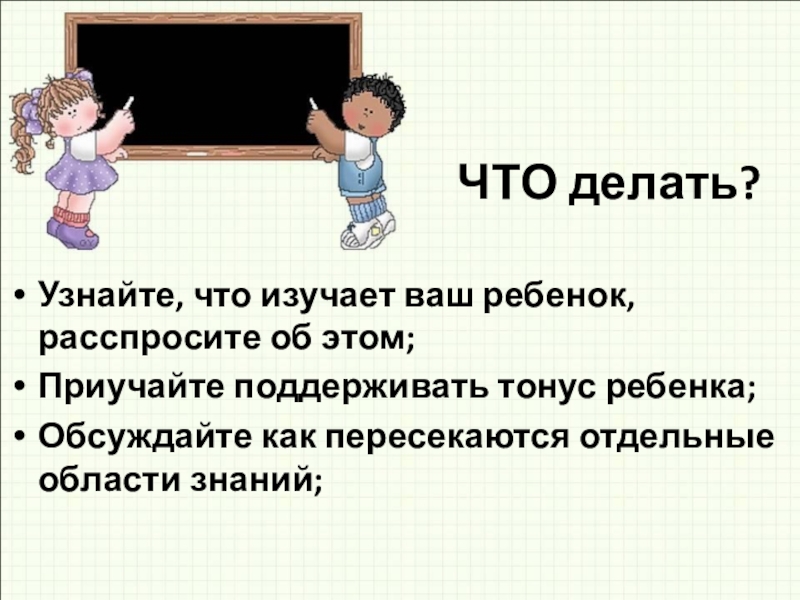 ЧТО делать?

• Узнайте, что изучает ваш ребенок, расспросите об этом;
• Приучайте поддерживать тонус ребенка;
• Обсуждайте как пересекаются отдельные области знаний;